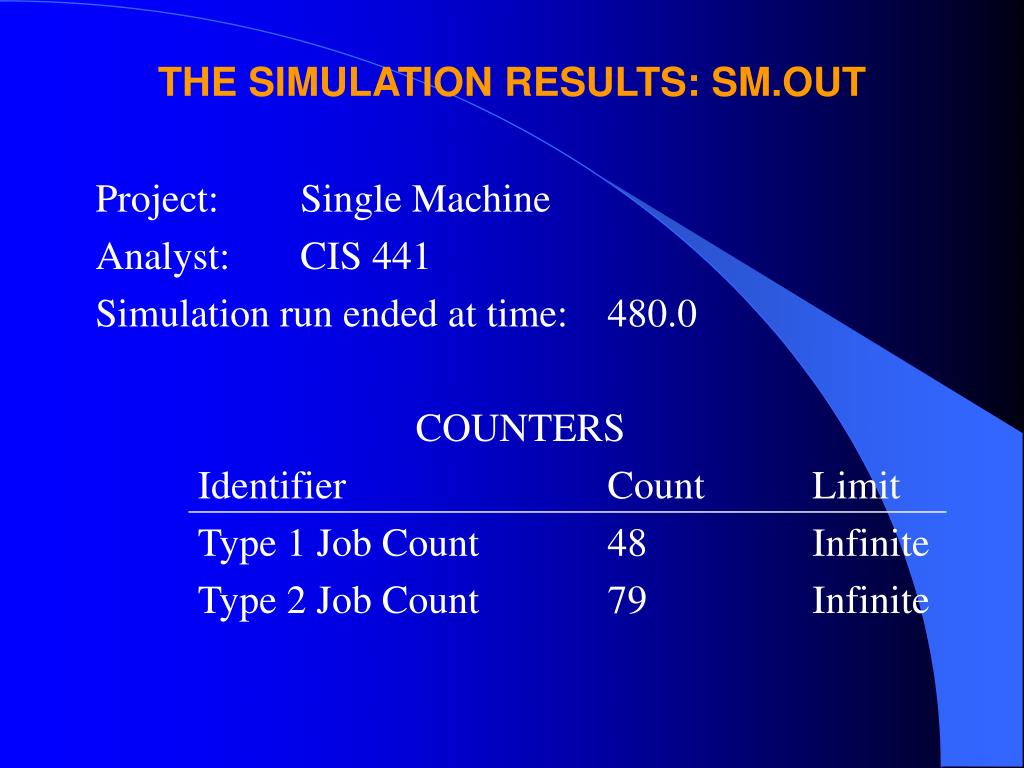 THE SIMULATION RESULTS: SM.OUT

Project: Single Machine
Analyst: CIS 441
Simulation run ended at time: 480.0

COUNTERS

| Identifier | Count | Limit |
|---|---|---|
| Type 1 Job Count | 48 | Infinite |
| Type 2 Job Count | 79 | Infinite |